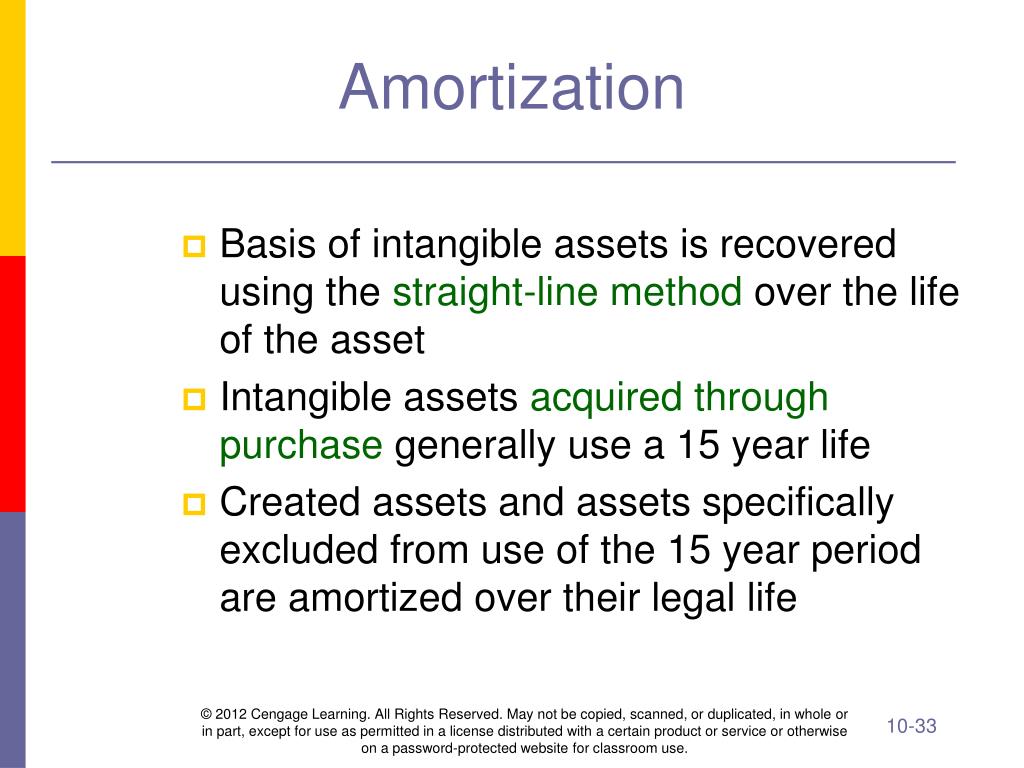 Amortization

Basis of intangible assets is recovered using the straight-line method over the life of the asset

Intangible assets acquired through purchase generally use a 15 year life

Created assets and assets specifically excluded from use of the 15 year period are amortized over their legal life

© 2012 Cengage Learning. All Rights Reserved. May not be copied, scanned, or duplicated, in whole or in part, except for use as permitted in a license distributed with a certain product or service or otherwise on a password-protected website for classroom use.

10-33